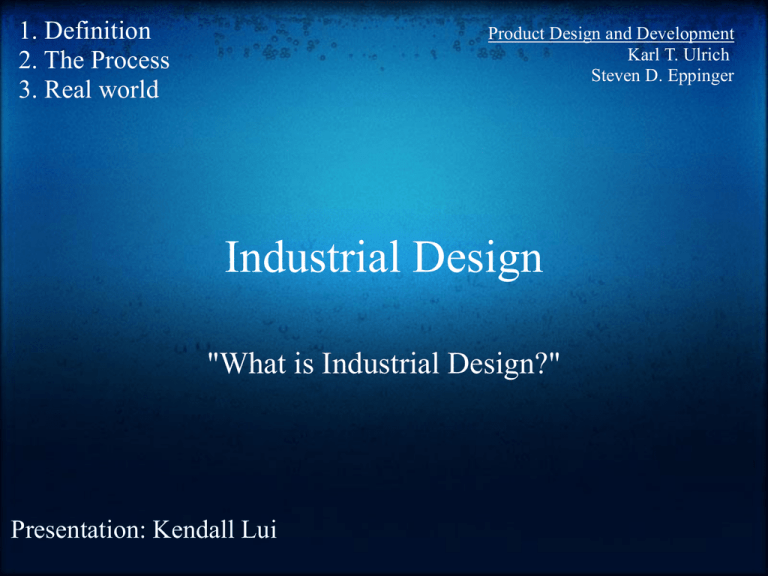 1. Definition
2. The Process
3. Real world

Product Design and Development
Karl T. Ulrich
Steven D. Eppinger

Industrial Design

"What is Industrial Design?"

Presentation: Kendall Lui